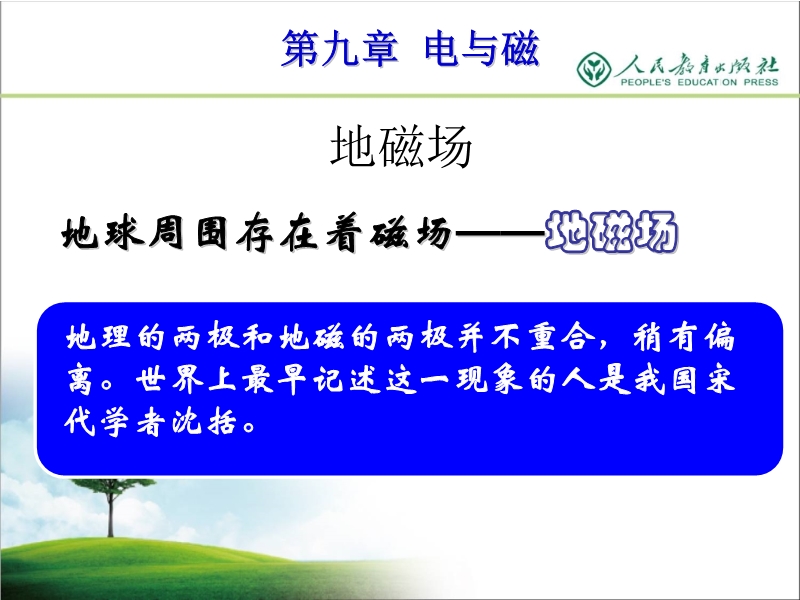 第九章 电与磁

人民教育出版社
PEOPLE'S EDUCATION PRESS

地磁场

地球周围存在着磁场——地磁场

地理的两极和地磁的两极并不重合，稍有偏离。世界上最早记述这一现象的人是我国宋代学者沈括。